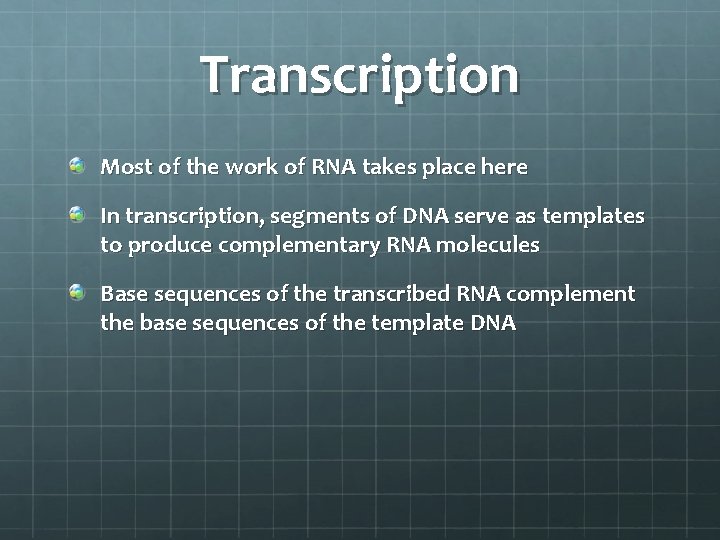 Transcription

Most of the work of RNA takes place here

In transcription, segments of DNA serve as templates to produce complementary RNA molecules

Base sequences of the transcribed RNA complement the base sequences of the template DNA